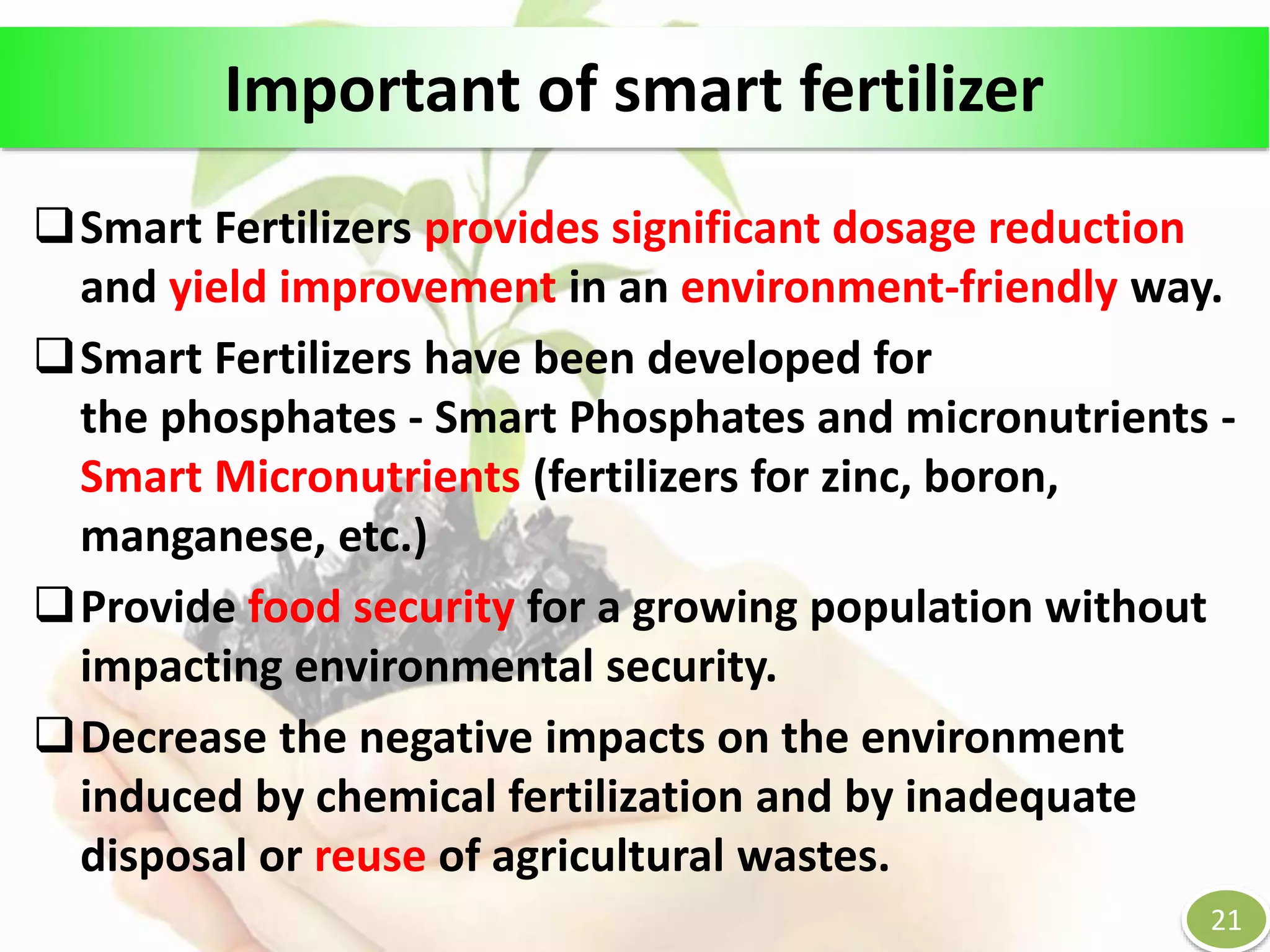 Important of smart fertilizer

❑ Smart Fertilizers provides significant dosage reduction and yield improvement in an environment-friendly way.

❑ Smart Fertilizers have been developed for the phosphates - Smart Phosphates and micronutrients - Smart Micronutrients (fertilizers for zinc, boron, manganese, etc.)

❑ Provide food security for a growing population without impacting environmental security.

❑ Decrease the negative impacts on the environment induced by chemical fertilization and by inadequate disposal or reuse of agricultural wastes.

21